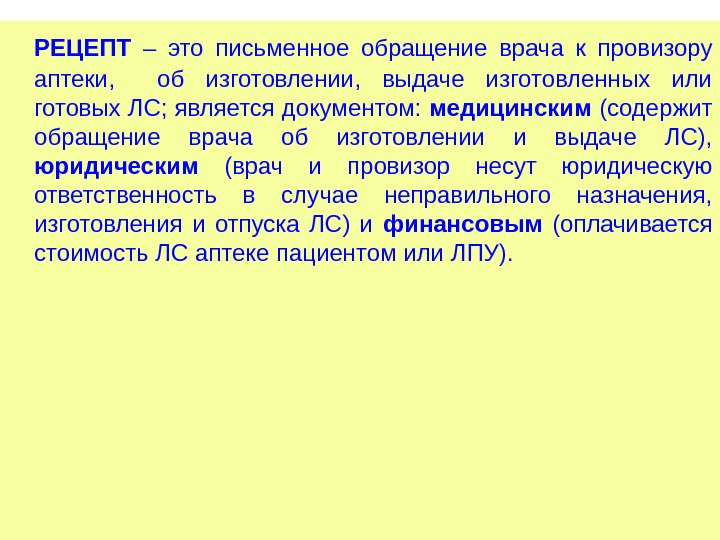 РЕЦЕПТ – это письменное обращение врача к провизору аптеки, об изготовлении, выдаче изготовленных или готовых ЛС; является документом: медицинским (содержит обращение врача об изготовлении и выдаче ЛС), юридическим (врач и провизор несут юридическую ответственность в случае неправильного назначения, изготовления и отпуска ЛС) и финансовым (оплачивается стоимость ЛС аптеке пациентом или ЛПУ).